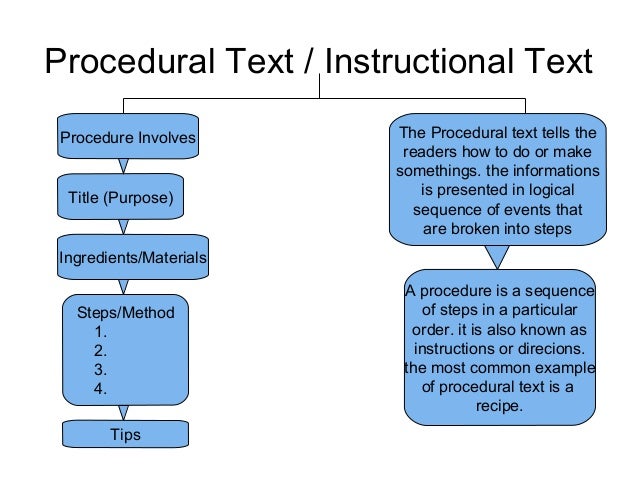 Procedural Text / Instructional Text

Procedure Involves

Title (Purpose)

Ingredients/Materials

Steps/Method
1.
2.
3.
4.

Tips

The Procedural text tells the readers how to do or make somethings. the informations is presented in logical sequence of events that are broken into steps

A procedure is a sequence of steps in a particular order. it is also known as instructions or direcions. the most common example of procedural text is a recipe.